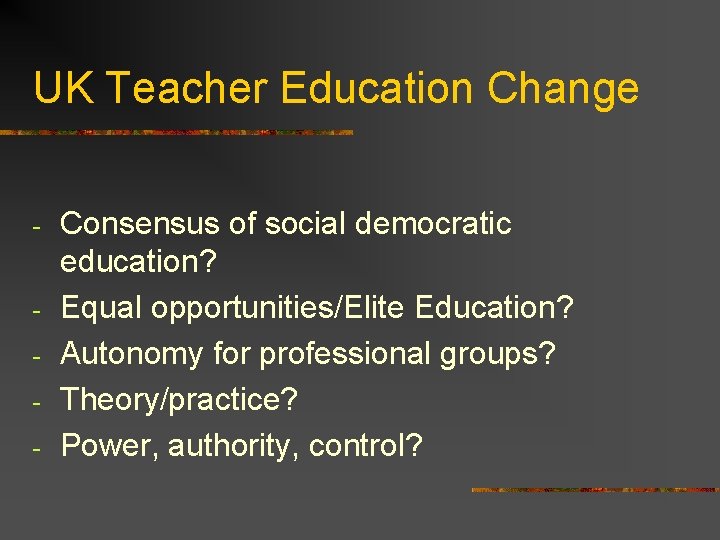 UK Teacher Education Change

- Consensus of social democratic education?
- Equal opportunities/Elite Education?
- Autonomy for professional groups?
- Theory/practice?
- Power, authority, control?